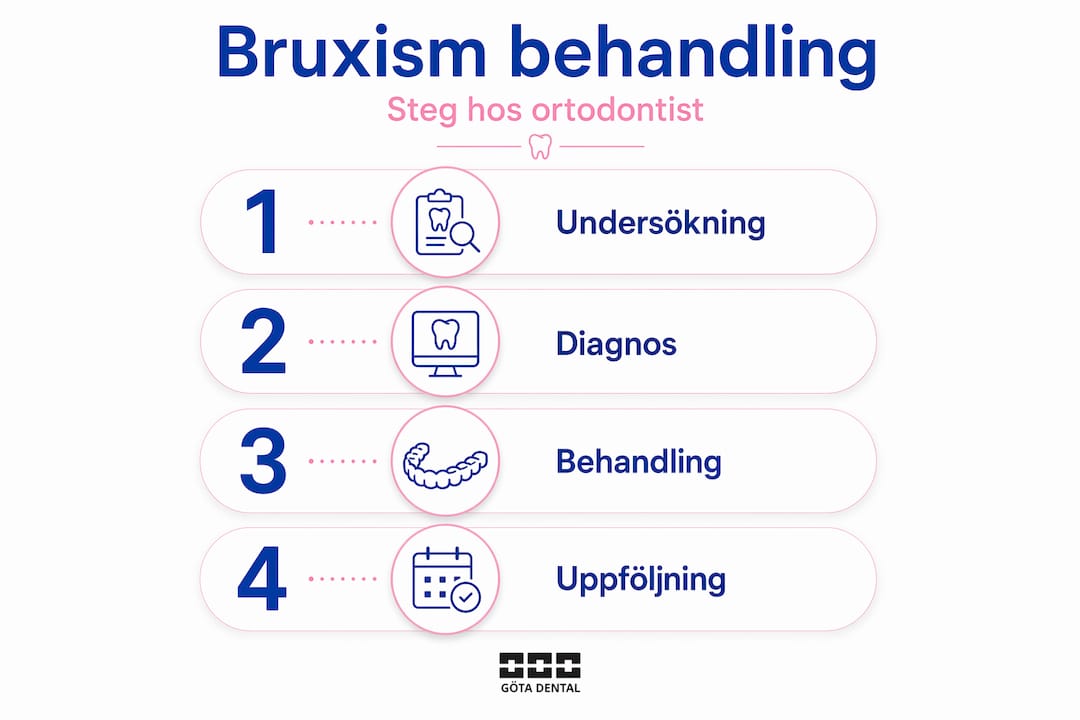 Bruxism behandling

Steg hos ortodontist

1 Undersökning

2 Diagnos

3 Behandling

4 Uppföljning

GÖTA DENTAL